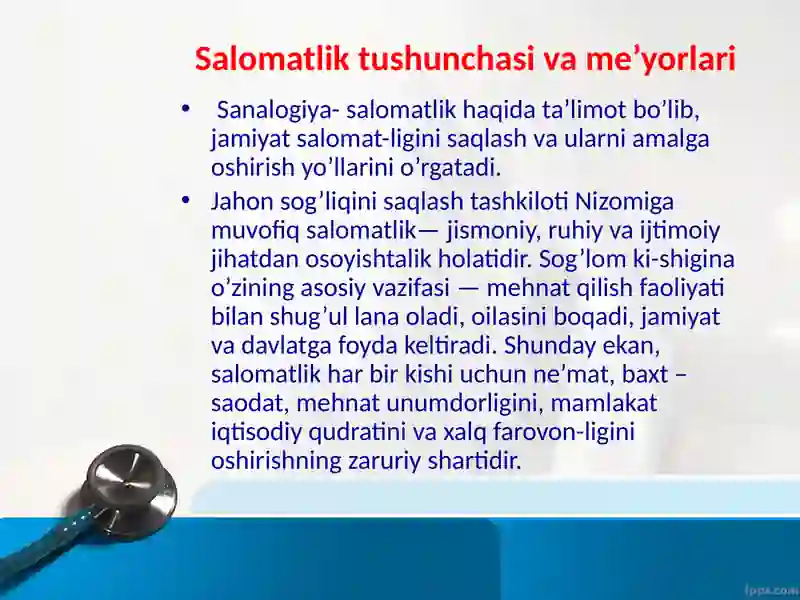 Salomatlik tushunchasi va me’yorlari

• Sanalogiya- salomatlik haqida ta’limot bo’lib, jamiyat salomat-ligini saqlash va ularni amalga oshirish yo’llarini o’rgatadi.

• Jahon sog’liqini saqlash tashkiloti Nizomiga muvofiq salomatlik— jismoniy, ruhiy va ijtimoiy jihatdan osoyishtalik holatidir. Sog’lom ki-shigina o’zining asosiy vazifasi — mehnat qilish faoliyati bilan shug’ul lana oladi, oilasini boqadi, jamiyat va davlatga foyda keltiradi. Shunday ekan, salomatlik har bir kishi uchun ne’mat, baxt – saodat, mehnat unumdorligini, mamlakat iqtisodiy qudratini va xalq farovon-ligini oshirishning zaruriy shartidir.

fppt.com